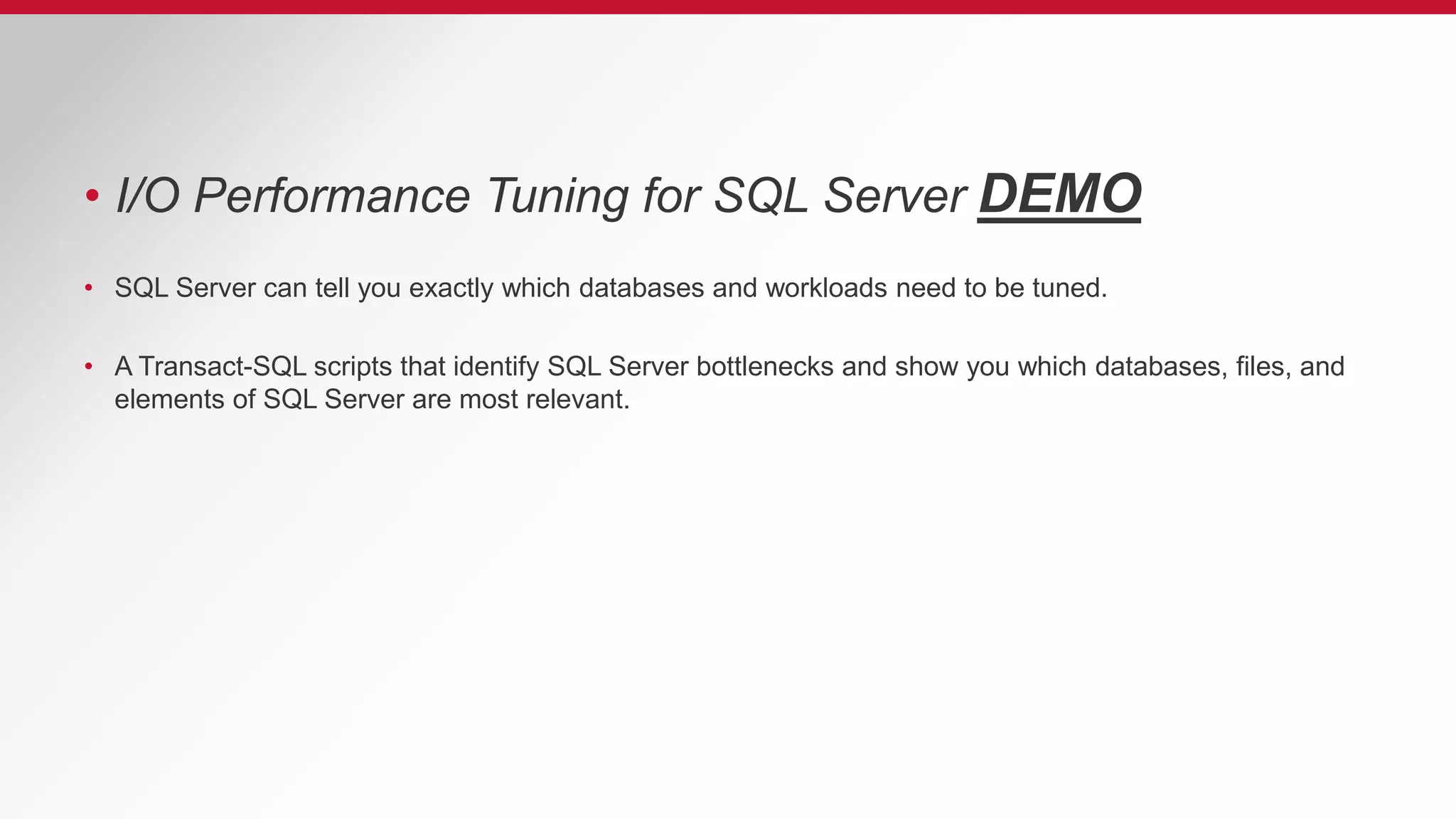 • I/O Performance Tuning for SQL Server DEMO

• SQL Server can tell you exactly which databases and workloads need to be tuned.

• A Transact-SQL scripts that identify SQL Server bottlenecks and show you which databases, files, and elements of SQL Server are most relevant.